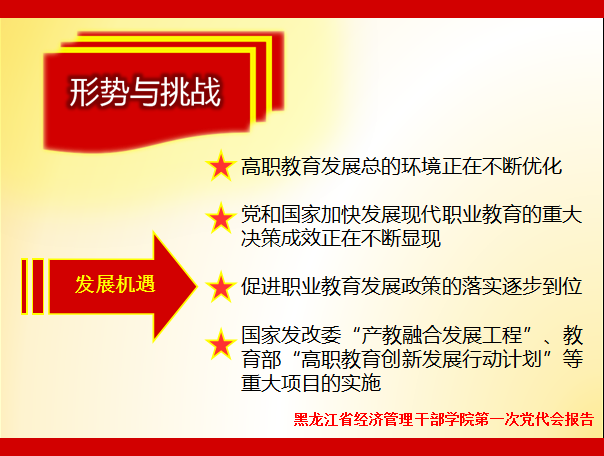 形势与挑战

发展机遇

高职教育发展总的环境正在不断优化

党和国家加快发展现代职业教育的重大决策成效正在不断显现

促进职业教育发展政策的落实逐步到位

国家发改委“产教融合发展工程”、教育部“高职教育创新发展行动计划”等重大项目的实施

黑龙江省经济管理干部学院第一次党代会报告